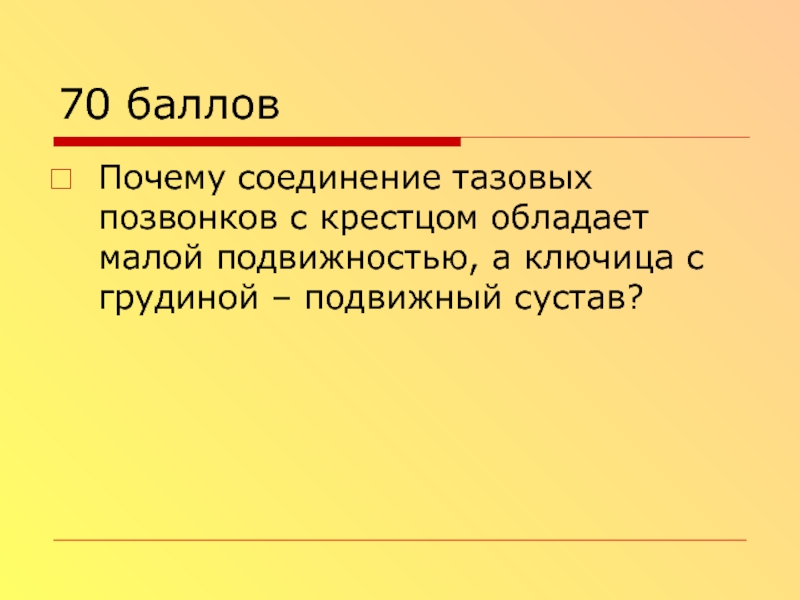 70 баллов

Почему соединение тазовых позвонков с крестцом обладает малой подвижностью, а ключица с грудиной – подвижный сустав?